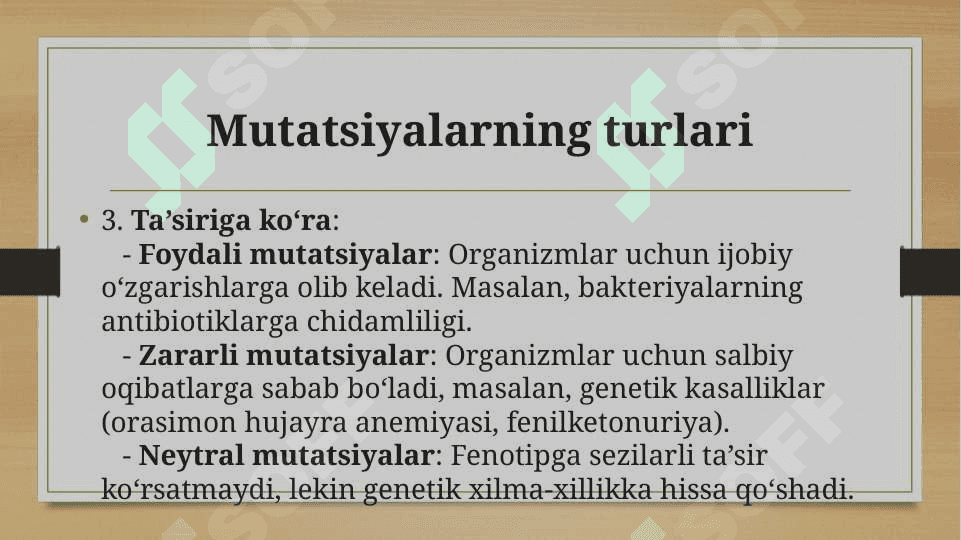 Mutatsiyalarning turlari

• 3. Ta’siriga ko‘ra:
- Foydali mutatsiyalar: Organizmlar uchun ijobiy o‘zgarishlarga olib keladi. Masalan, bakteriyalarning antibiotiklarga chidamliligi.
- Zararli mutatsiyalar: Organizmlar uchun salbiy oqibatlarga sabab bo‘ladi, masalan, genetik kasalliklar (orasimon hujayra anemiyasi, fenilketonuriya).
- Neytral mutatsiyalar: Fenotipga sezilarli ta’sir ko‘rsatmaydi, lekin genetik xilma-xillikka hissa qo‘shadi.